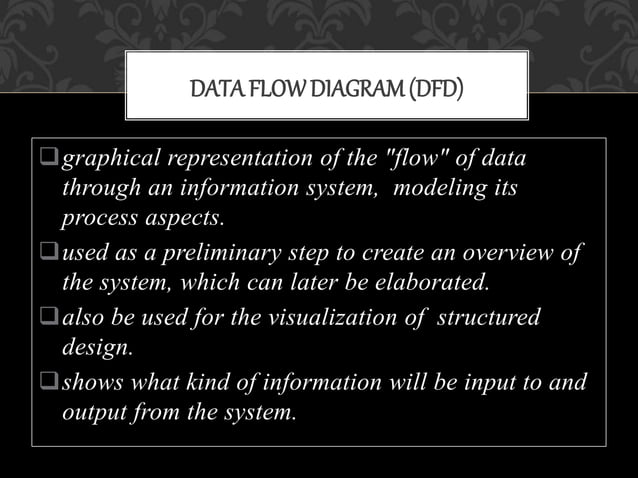 DATA FLOW DIAGRAM (DFD)

❑ graphical representation of the "flow" of data through an information system, modeling its process aspects.

❑ used as a preliminary step to create an overview of the system, which can later be elaborated.

❑ also be used for the visualization of structured design.

❑ shows what kind of information will be input to and output from the system.